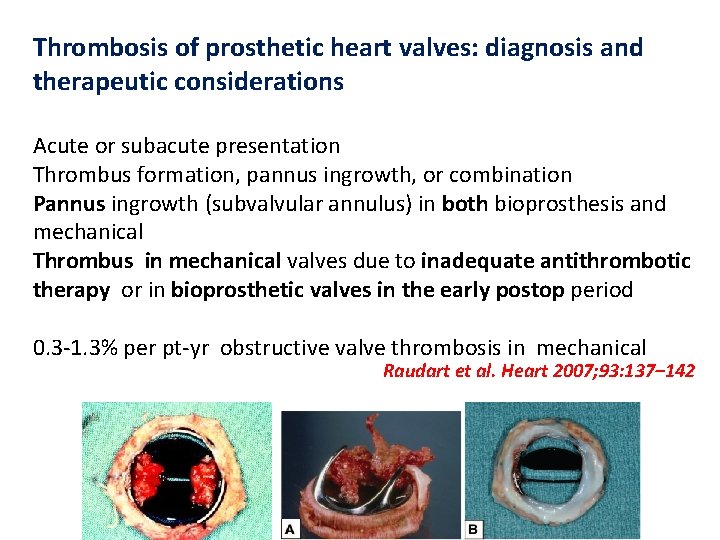 Thrombosis of prosthetic heart valves: diagnosis and therapeutic considerations

Acute or subacute presentation
Thrombus formation, pannus ingrowth, or combination
Pannus ingrowth (subvalvular annulus) in both bioprosthesis and mechanical
Thrombus in mechanical valves due to inadequate antithrombotic therapy or in bioprosthetic valves in the early postop period

0.3-1.3% per pt-yr obstructive valve thrombosis in mechanical
Raudart et al. Heart 2007;93:137–142

A

B